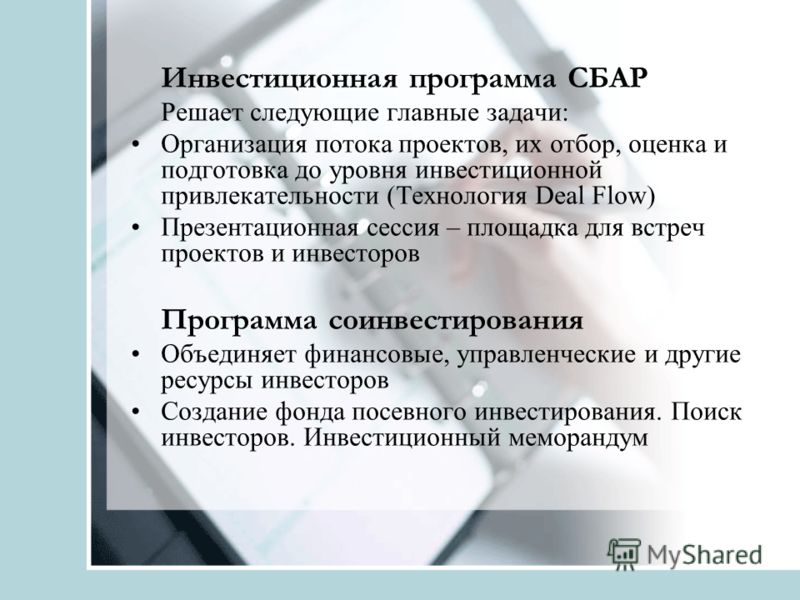 Инвестиционная программа СБАР

Решает следующие главные задачи:

• Организация потока проектов, их отбор, оценка и подготовка до уровня инвестиционной привлекательности (Технология Deal Flow)

• Презентационная сессия – площадка для встреч проектов и инвесторов

Программа соинвестирования

• Объединяет финансовые, управленческие и другие ресурсы инвесторов

• Создание фонда посевного инвестирования. Поиск инвесторов. Инвестиционный меморандум

MyShared